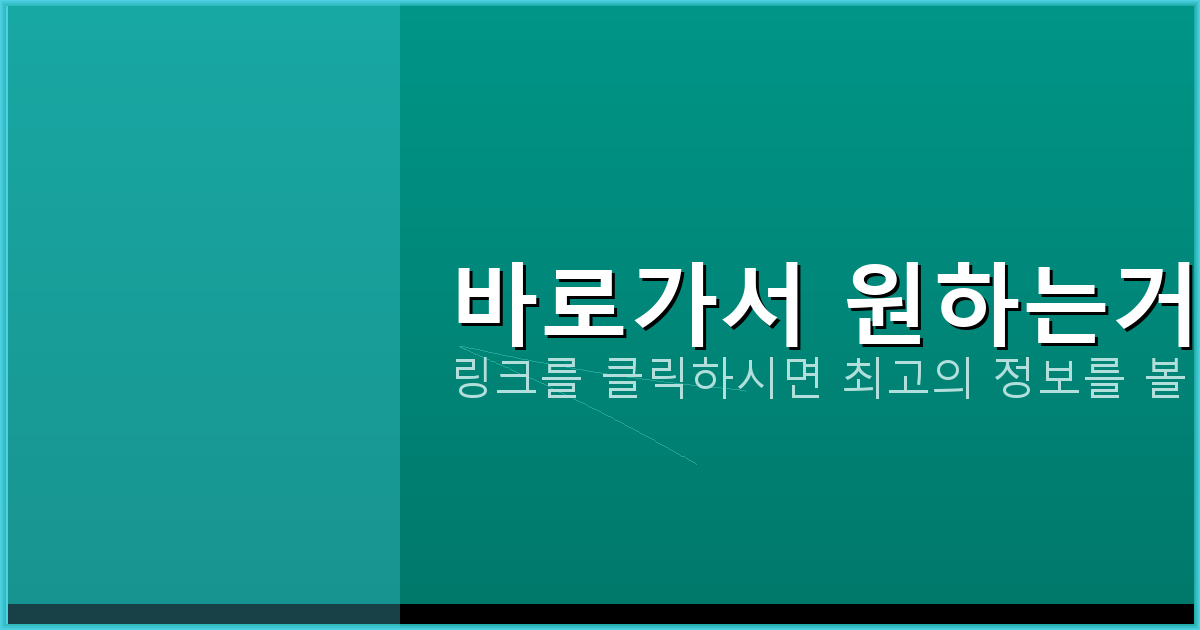 바로가서 원하는거

링크를 클릭하시면 최고의 정보를 볼